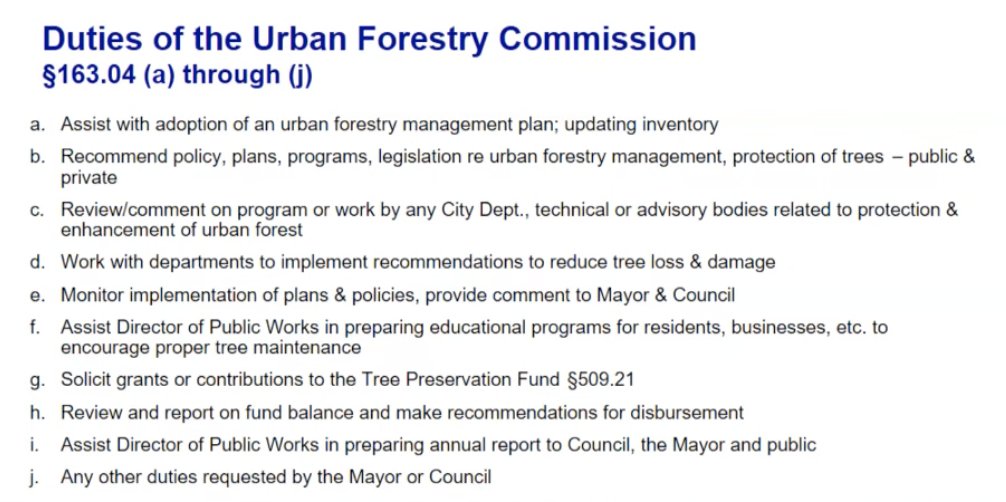 Duties of the Urban Forestry Commission
§163.04 (a) through (j)

a. Assist with adoption of an urban forestry management plan; updating inventory

b. Recommend policy, plans, programs, legislation re urban forestry management, protection of trees – public & private

c. Review/comment on program or work by any City Dept., technical or advisory bodies related to protection & enhancement of urban forest

d. Work with departments to implement recommendations to reduce tree loss & damage

e. Monitor implementation of plans & policies, provide comment to Mayor & Council

f. Assist Director of Public Works in preparing educational programs for residents, businesses, etc. to encourage proper tree maintenance

g. Solicit grants or contributions to the Tree Preservation Fund §509.21

h. Review and report on fund balance and make recommendations for disbursement

i. Assist Director of Public Works in preparing annual report to Council, the Mayor and public

j. Any other duties requested by the Mayor or Council